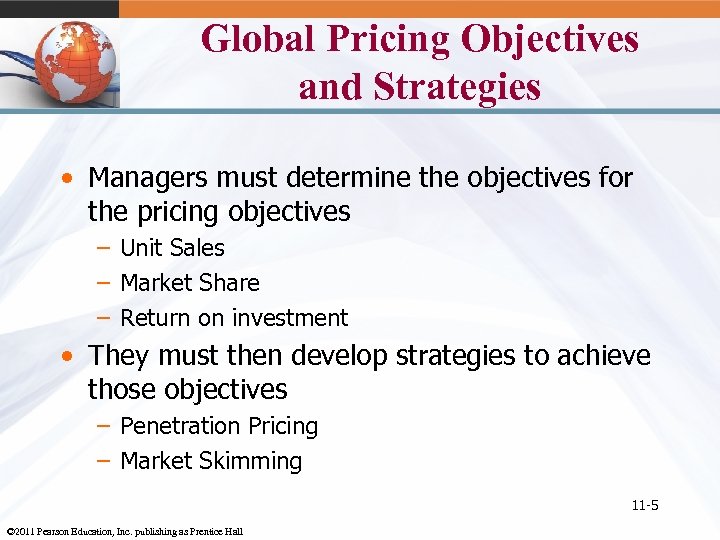 Global Pricing Objectives and Strategies

• Managers must determine the objectives for the pricing objectives
– Unit Sales
– Market Share
– Return on investment

• They must then develop strategies to achieve those objectives
– Penetration Pricing
– Market Skimming

11-5

©2011 Pearson Education, Inc. publishing as Prentice Hall